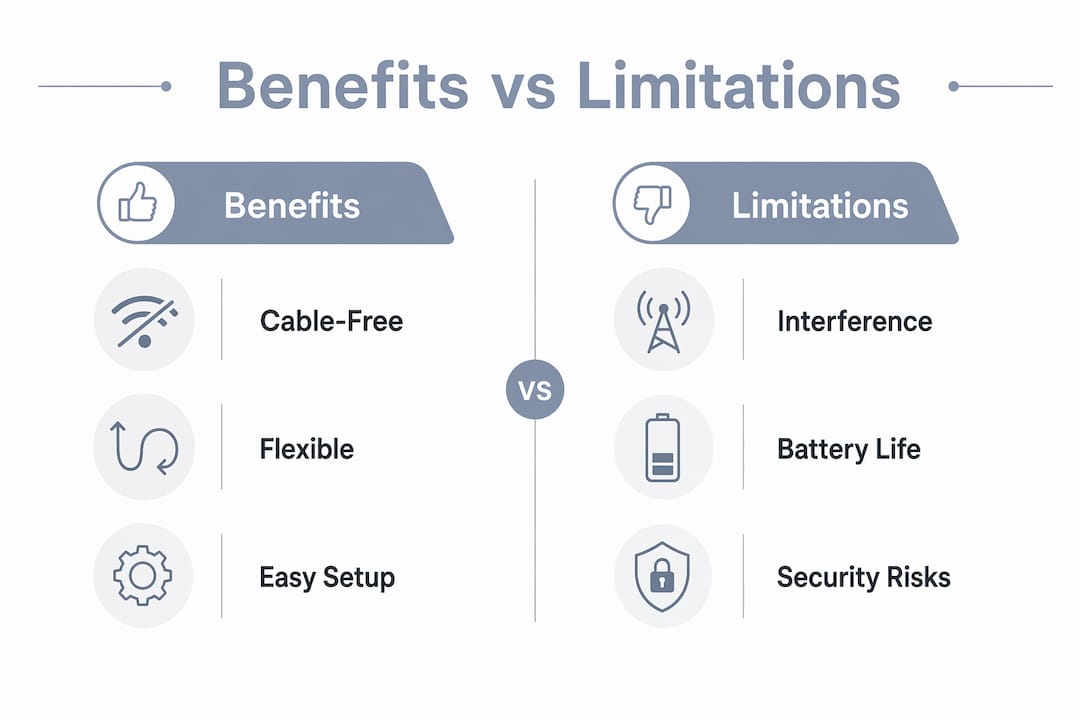 Benefits vs Limitations

Benefits

Cable-Free

Flexible

Easy Setup

VS

Limitations

Interference

Battery Life

Security Risks